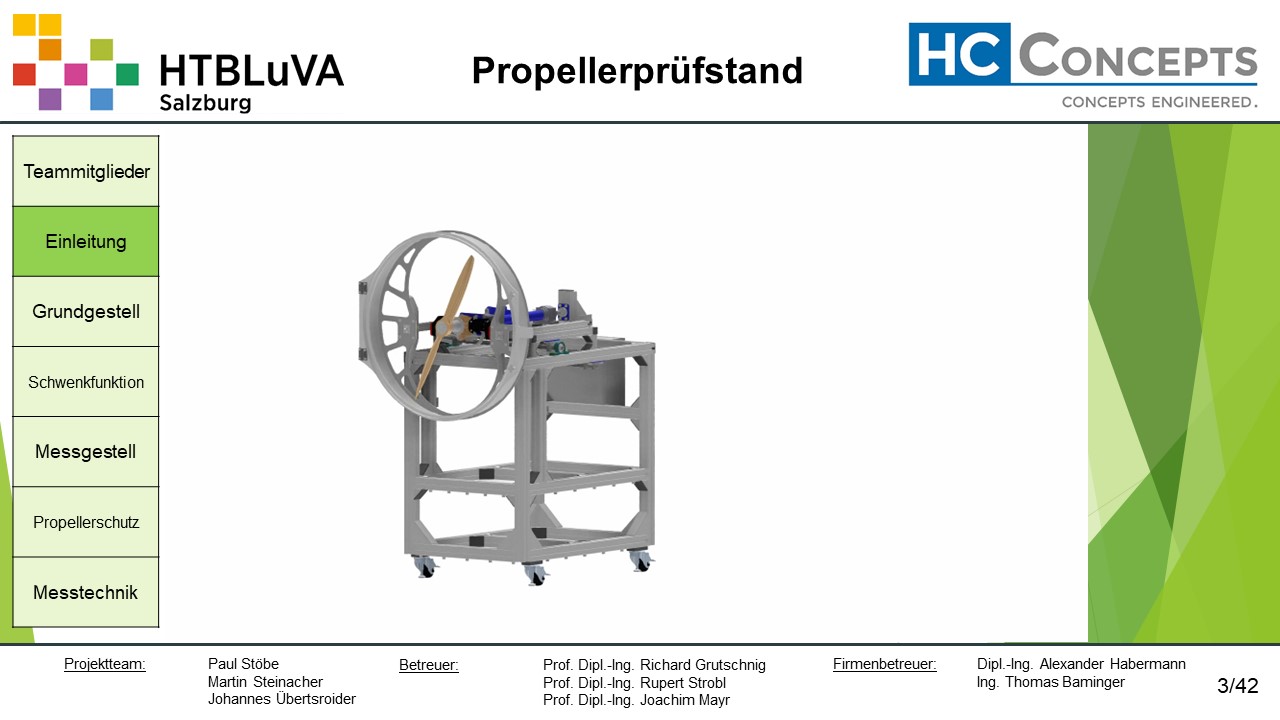 HTBLuVA
Salzburg

Propellerprüfstand

HC CONCEPTS
CONCEPTS ENGINEERED.

Teammitglieder

Einleitung

Grundgestell

Schwenkfunktion

Messgestell

Propellerschutz

Messtechnik

Projektteam: Paul Stöbe
Martin Steinacher
Johannes Übertsroider

Betreuer: Prof. Dipl.-Ing. Richard Grutschnig
Prof. Dipl.-Ing. Rupert Strobl
Prof. Dipl.-Ing. Joachim Mayr

Firmenbetreuer: Dipl.-Ing. Alexander Habermann
Ing. Thomas Baminger

3/42